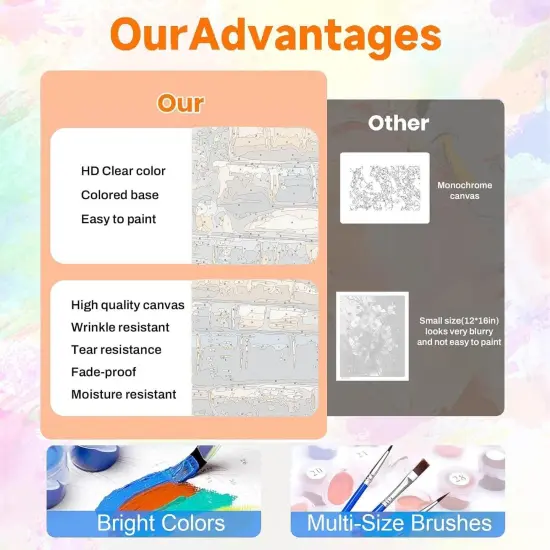 OurAdvantages

Our

HD Clear color
Colored base
Easy to paint

High quality canvas
Wrinkle resistant
Tear resistance
Fade-proof
Moisture resistant

Other

Monochrome canvas

Small size(12*16in) looks very blurry and not easy to paint

Bright Colors

Multi-Size Brushes